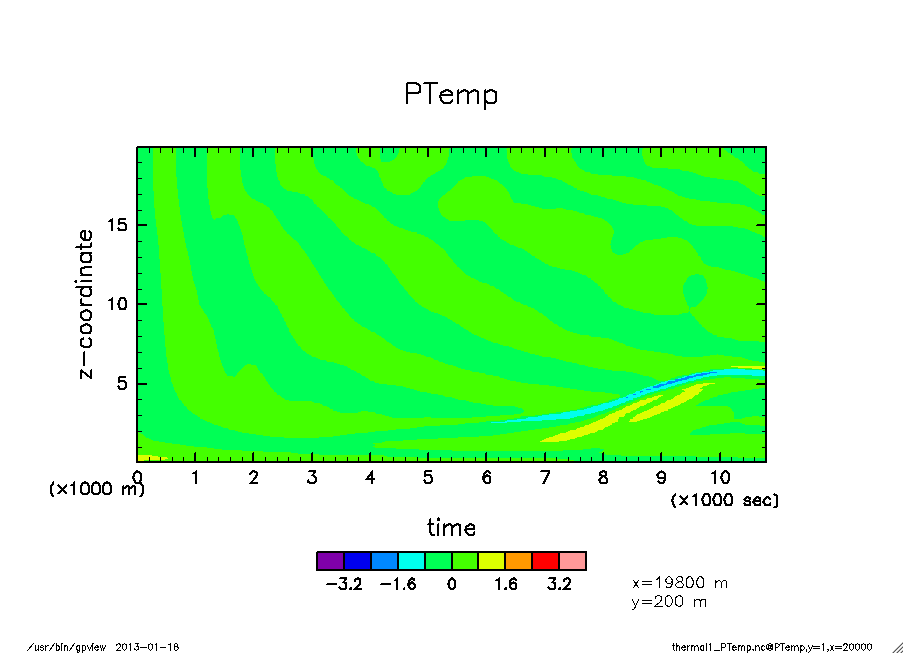 PTemp

z-coordinate

15

10

5

(×1000 m)

0 1 2 3 4 5 6 7 8 9 10

(×1000 sec)

time

−3.2 −1.6 0 1.6 3.2

x=19800 m
y=200 m

/usr/bin/gpview 2013-01-18

thermal1_PTemp.nc@PTemp,y=1,x=20000